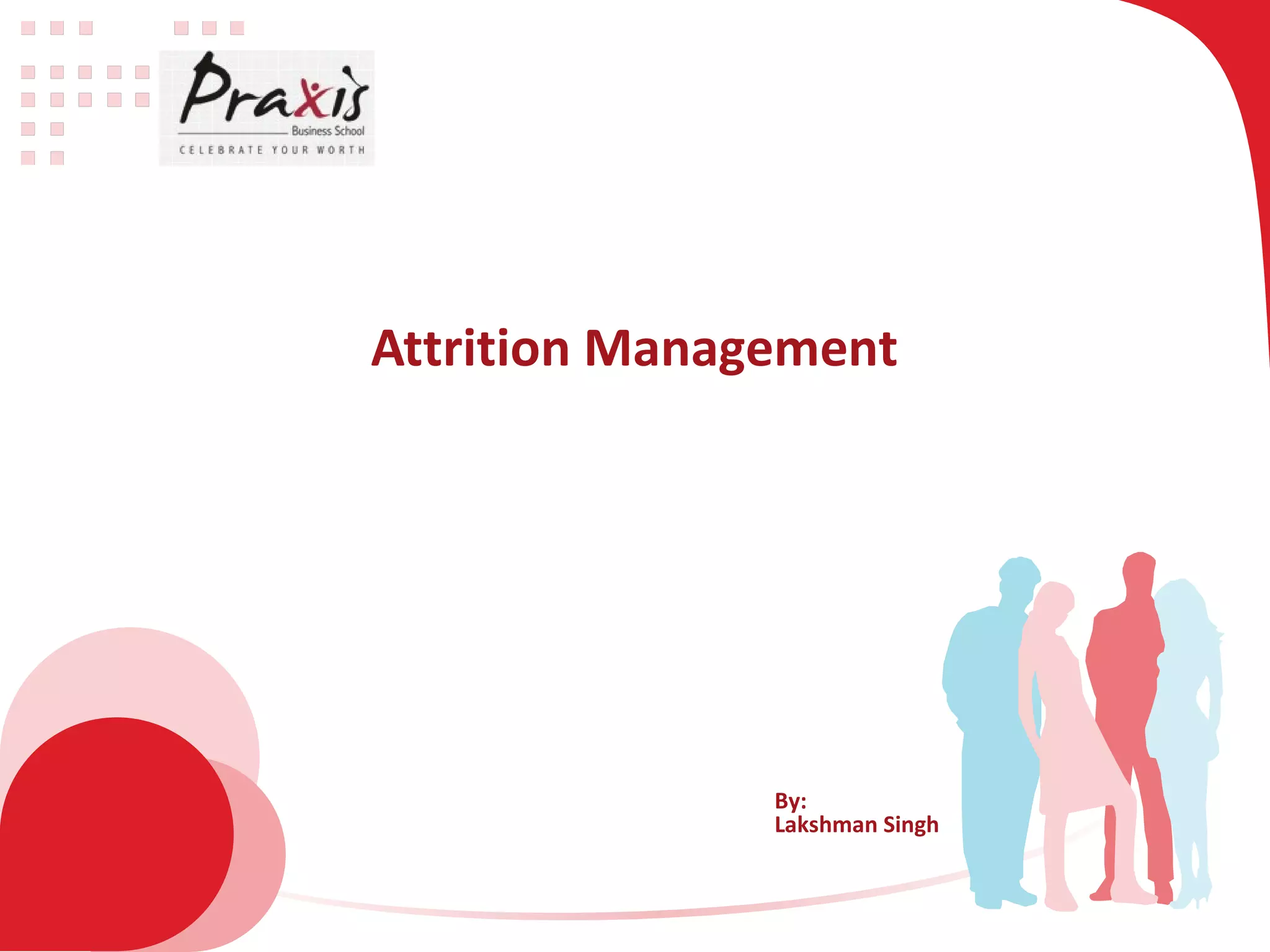 Praxis
Business School
CELEBRATE YOUR WORTH

Attrition Management

By:
Lakshman Singh